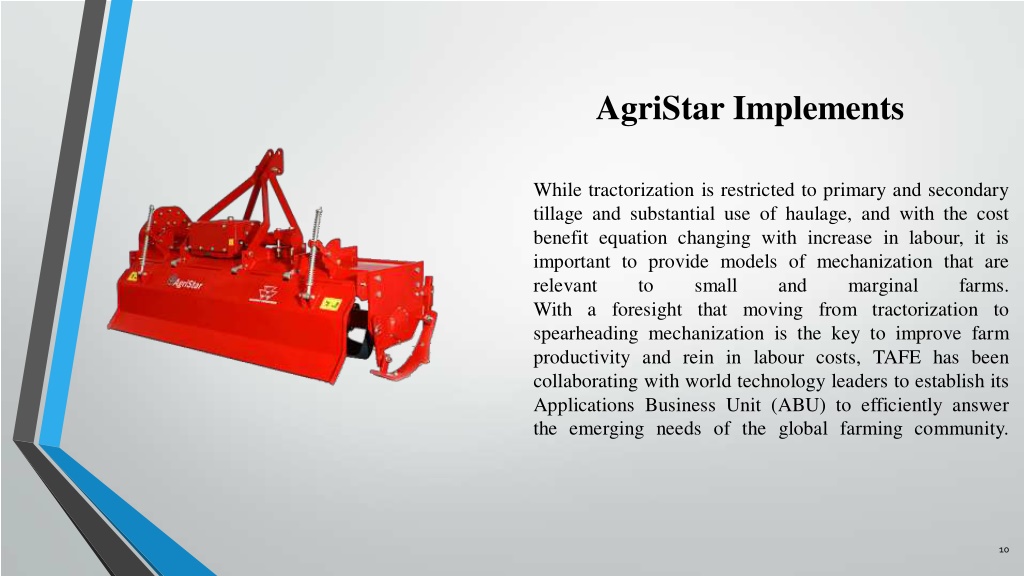 AgriStar Implements

While tractorization is restricted to primary and secondary tillage and substantial use of haulage, and with the cost benefit equation changing with increase in labour, it is important to provide models of mechanization that are relevant to small and marginal farms. With a foresight that moving from tractorization to spearheading mechanization is the key to improve farm productivity and rein in labour costs, TAFE has been collaborating with world technology leaders to establish its Applications Business Unit (ABU) to efficiently answer the emerging needs of the global farming community.

AgriStar

10